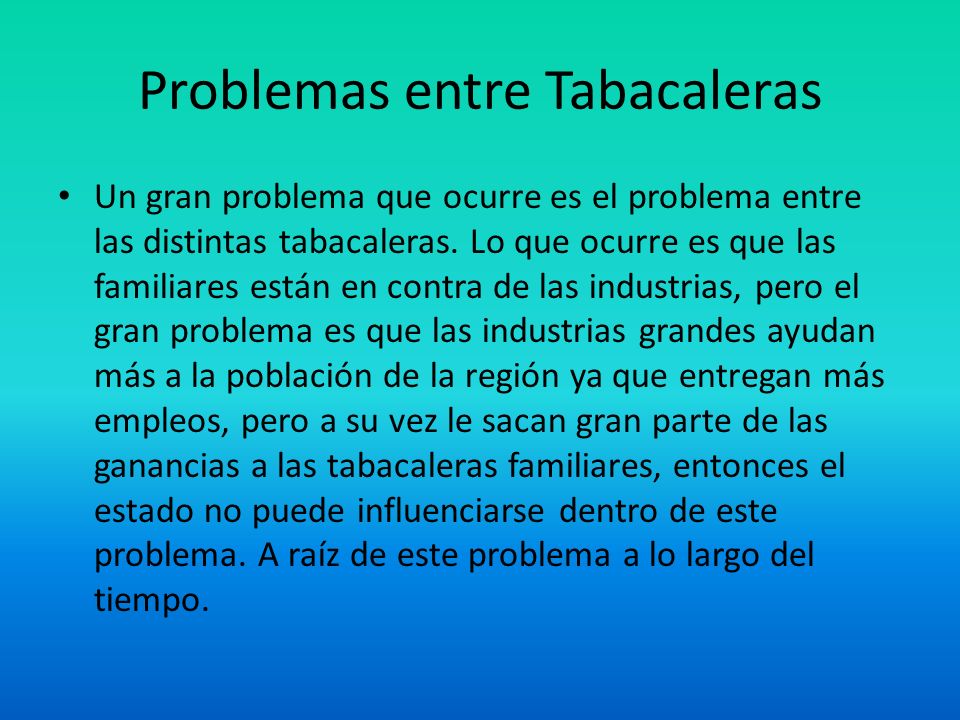 Problemas entre Tabacaleras

• Un gran problema que ocurre es el problema entre las distintas tabacaleras. Lo que ocurre es que las familiares están en contra de las industrias, pero el gran problema es que las industrias grandes ayudan más a la población de la región ya que entregan más empleos, pero a su vez le sacan gran parte de las ganancias a las tabacaleras familiares, entonces el estado no puede influenciarse dentro de este problema. A raíz de este problema a lo largo del tiempo.